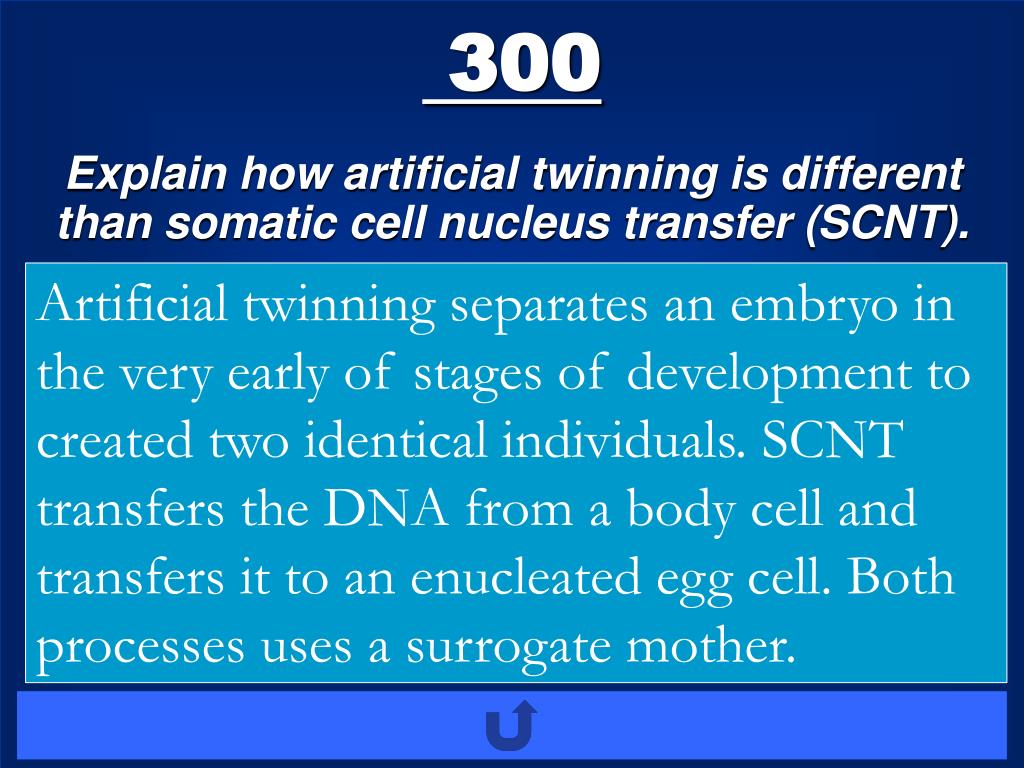 300

Explain how artificial twinning is different than somatic cell nucleus transfer (SCNT).

Artificial twinning separates an embryo in the very early of stages of development to created two identical individuals. SCNT transfers the DNA from a body cell and transfers it to an enucleated egg cell. Both processes uses a surrogate mother.